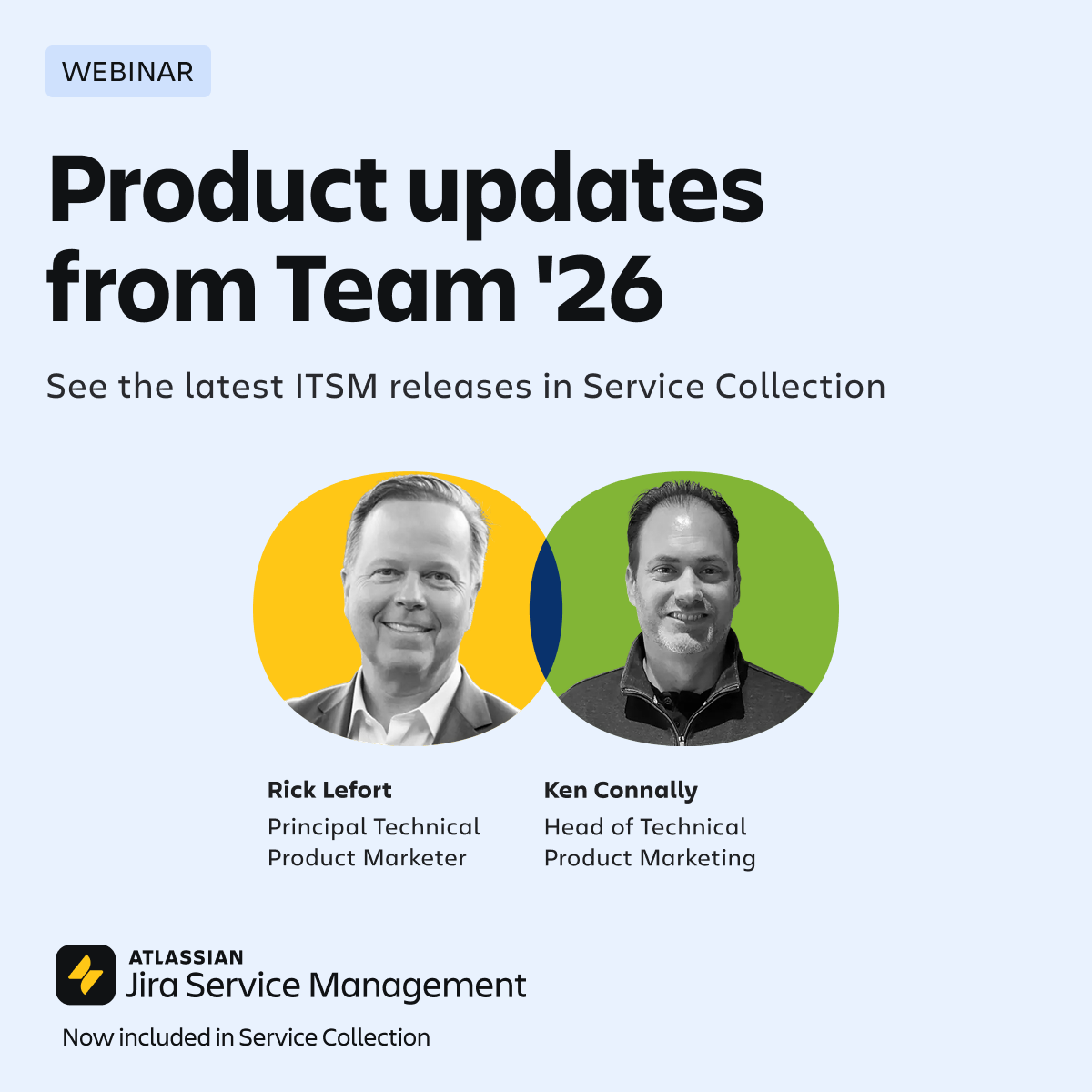 WEBINAR

Product updates from Team '26

See the latest ITSM releases in Service Collection

Rick Lefort
Principal Technical Product Marketer

Ken Connally
Head of Technical Product Marketing

ATLASSIAN
Jira Service Management

Now included in Service Collection